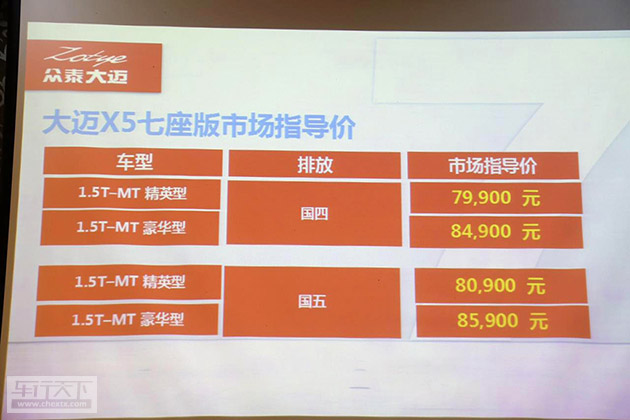 Zotye
众泰大迈

大迈X5七座版市场指导价

| 车型 | 排放 | 市场指导价 |
|---|---|---|
| 1.5T–MT 精英型 | 国四 | 79,900 元 |
| 1.5T–MT 豪华型 | 国四 | 84,900 元 |
| 1.5T–MT 精英型 | 国五 | 80,900 元 |
| 1.5T–MT 豪华型 | 国五 | 85,900 元 |

车行天下
www.chextx.com